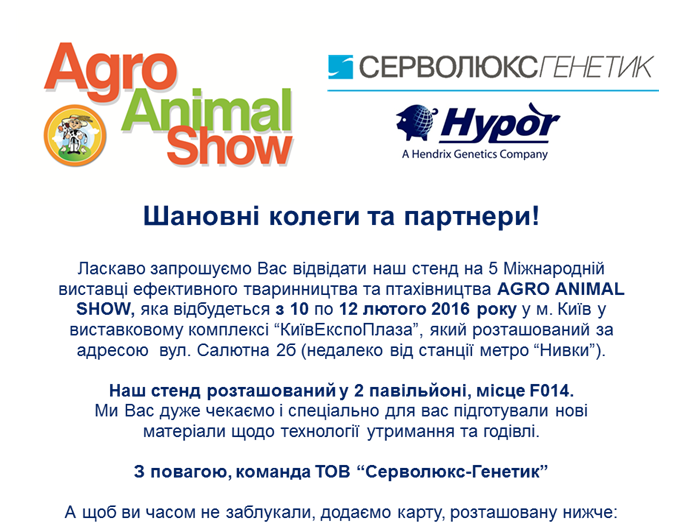 Agro Animal Show

СЕРВОЛЮКСГЕНЕТИК

Hypor
A Hendrix Genetics Company

Шановні колеги та партнери!

Ласкаво запрошуємо Вас відвідати наш стенд на 5 Міжнародній виставці ефективного тваринництва та птахівництва AGRO ANIMAL SHOW, яка відбудеться з 10 по 12 лютого 2016 року у м. Київ у виставковому комплексі “КиївЕкспоПлаза”, який розташований за адресою вул. Салютна 2б (недалеко від станції метро “Нивки”).

Наш стенд розташований у 2 павільйоні, місце F014.
Ми Вас дуже чекаємо і спеціально для вас підготували нові матеріали щодо технології утримання та годівлі.

З повагою, команда ТОВ “Серволюкс-Генетик”

А щоб ви часом не заблукали, додаємо карту, розташовану нижче: